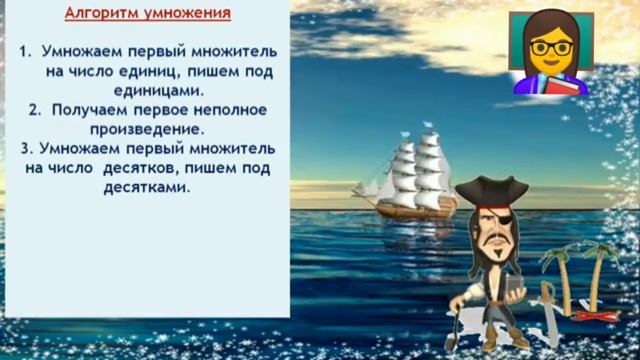 Алгоритм умножения

1. Умножаем первый множитель на число единиц, пишем под единицами.
2. Получаем первое неполное произведение.
3. Умножаем первый множитель на число десятков, пишем под десятками.